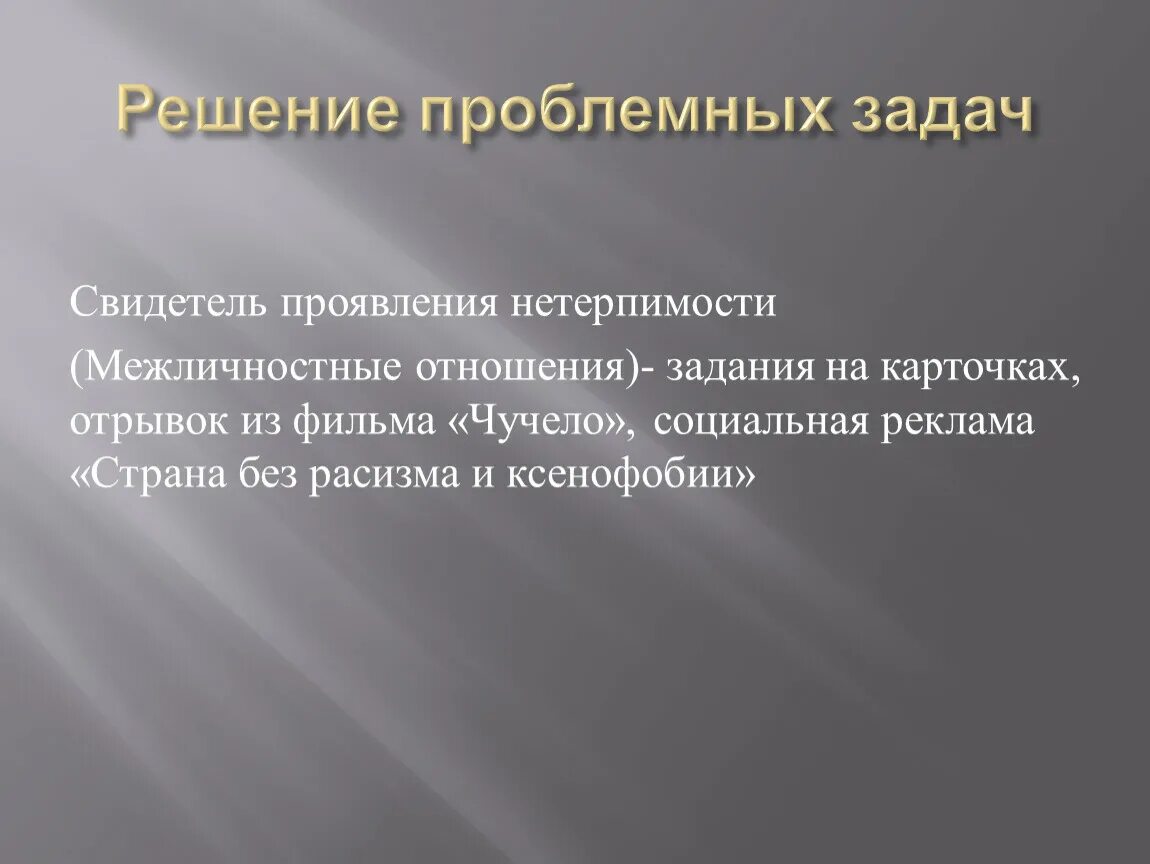 Решение проблемных задач

Свидетель проявления нетерпимости

(Межличностные отношения)- задания на карточках, отрывок из фильма «Чучело», социальная реклама «Страна без расизма и ксенофобии»